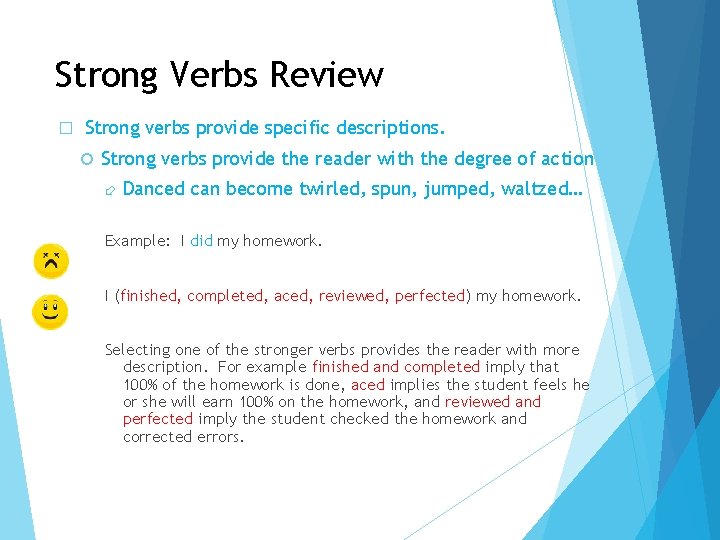 Strong Verbs Review

Strong verbs provide specific descriptions.

Strong verbs provide the reader with the degree of action

Danced can become twirled, spun, jumped, waltzed…

Example: I did my homework.

I (finished, completed, aced, reviewed, perfected) my homework.

Selecting one of the stronger verbs provides the reader with more description. For example finished and completed imply that 100% of the homework is done, aced implies the student feels he or she will earn 100% on the homework, and reviewed and perfected imply the student checked the homework and corrected errors.